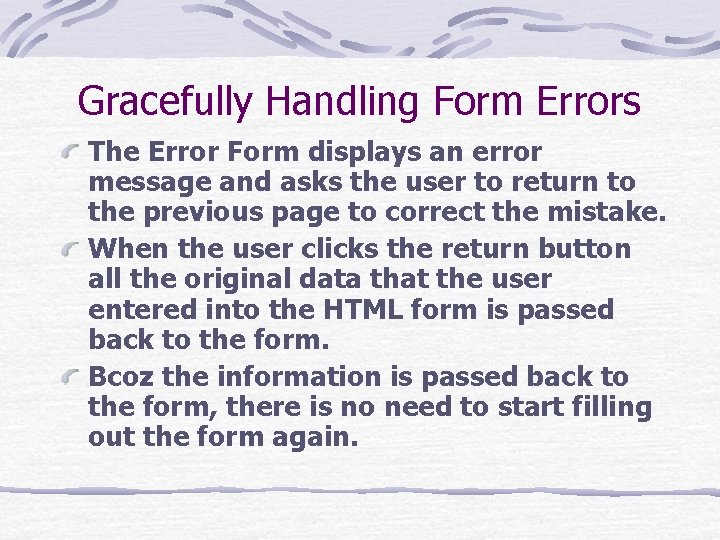 Gracefully Handling Form Errors

The Error Form displays an error message and asks the user to return to the previous page to correct the mistake.

When the user clicks the return button all the original data that the user entered into the HTML form is passed back to the form.

Bcoz the information is passed back to the form, there is no need to start filling out the form again.